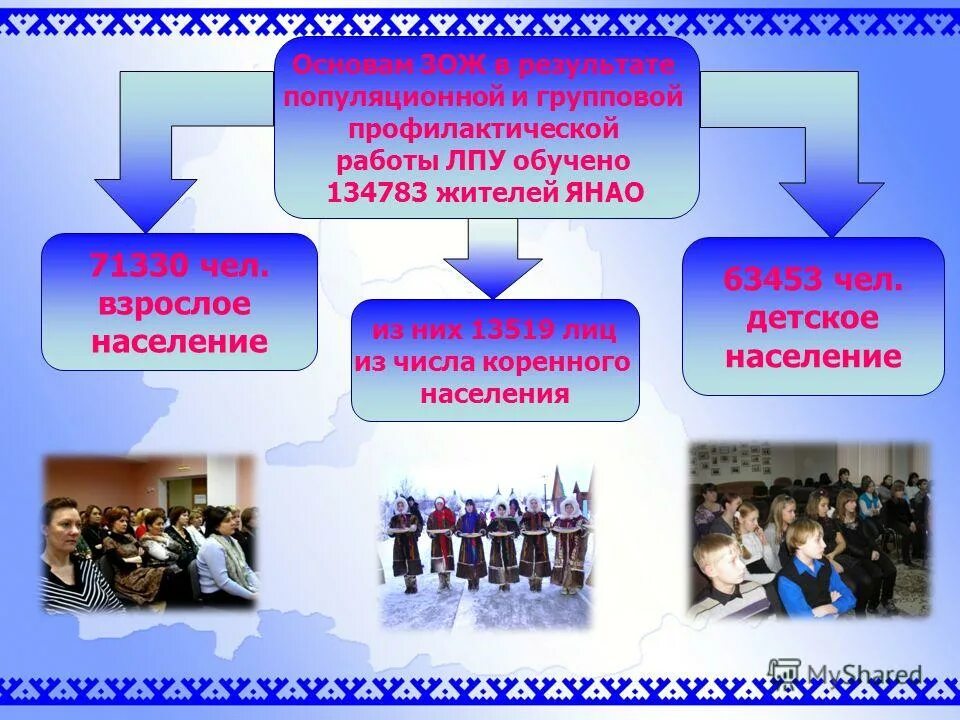 Основам ЗОЖ в результате популяционной и групповой профилактической работы ЛПУ обучено 134783 жителей ЯНАО

71330 чел. взрослое население

из них 13519 лиц из числа коренного населения

63453 чел. детское население

MyShared